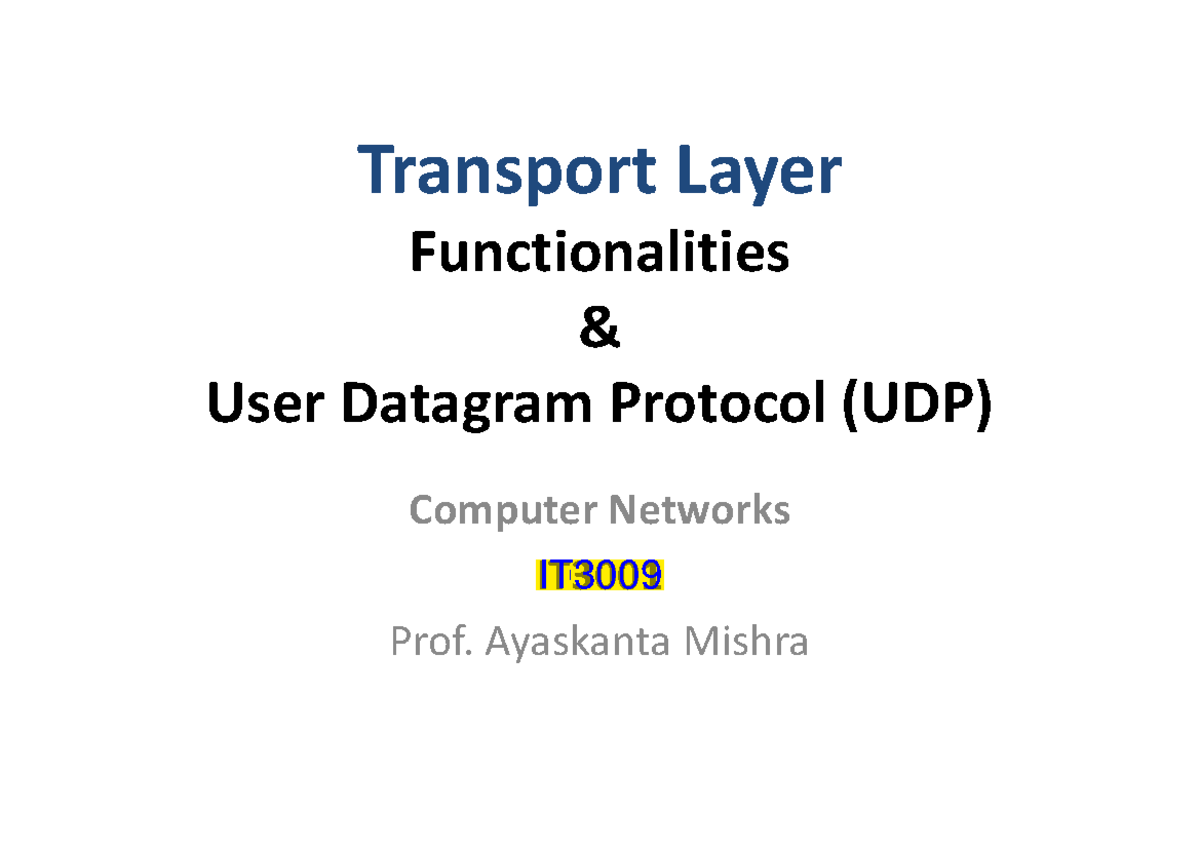 Transport Layer

Functionalities

&

User Datagram Protocol (UDP)

Computer Networks

IT3009

Prof. Ayaskanta Mishra